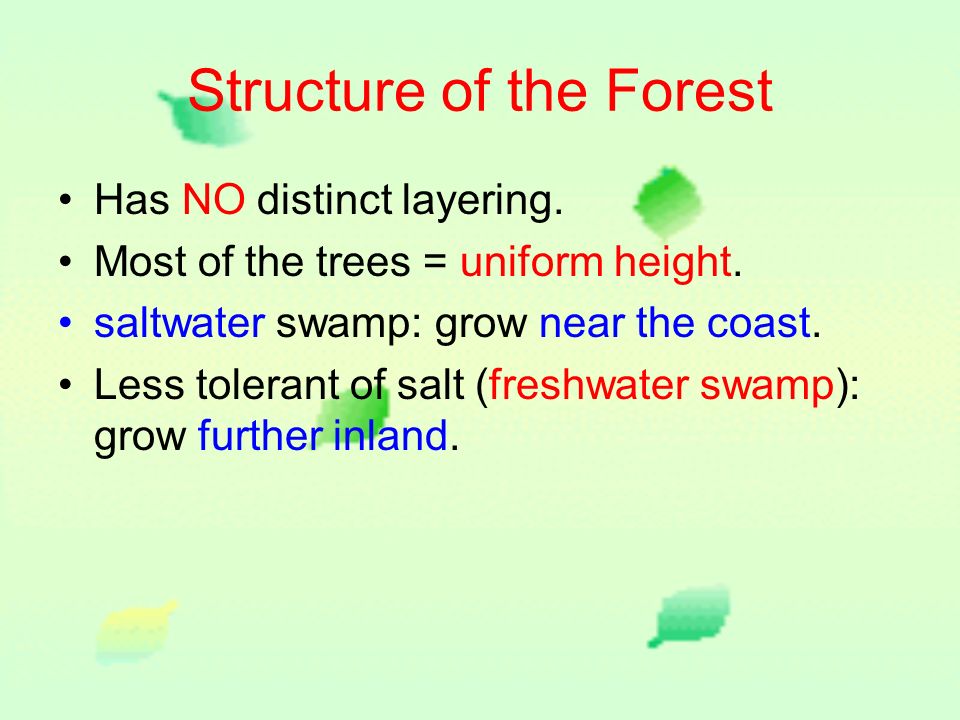 Structure of the Forest

• Has NO distinct layering.
• Most of the trees = uniform height.
• saltwater swamp: grow near the coast.
• Less tolerant of salt (freshwater swamp): grow further inland.